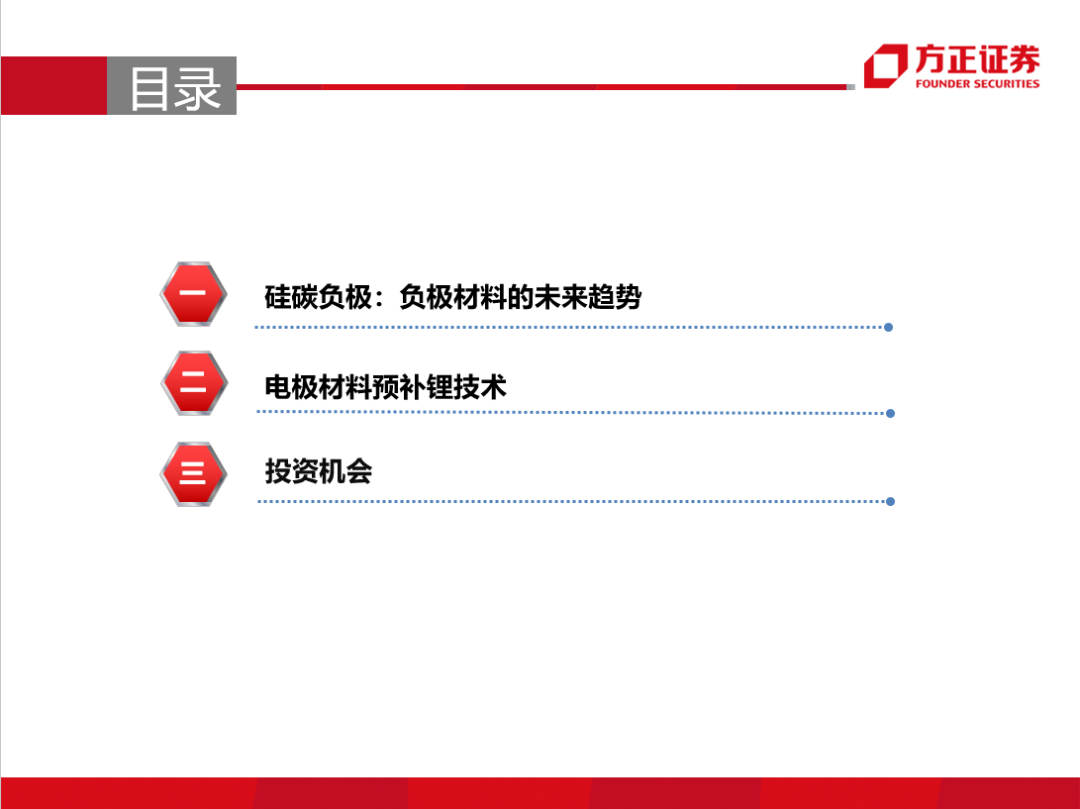 目录

方正证券
FOUNDER SECURITIES

一 硅碳负极：负极材料的未来趋势

二 电极材料预补锂技术

三 投资机会